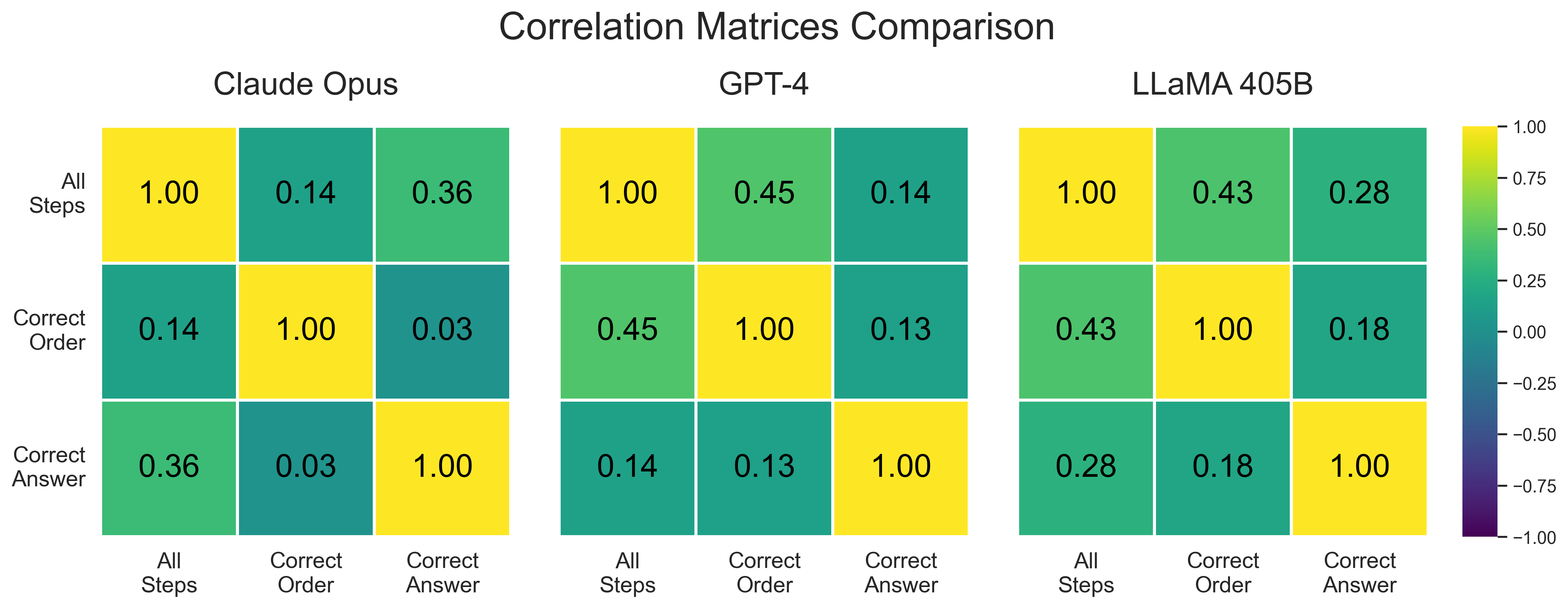 Correlation Matrices Comparison

Claude Opus

| | All Steps | Correct Order | Correct Answer |
|---|---|---|---|
| All Steps | 1.00 | 0.14 | 0.36 |
| Correct Order | 0.14 | 1.00 | 0.03 |
| Correct Answer | 0.36 | 0.03 | 1.00 |

GPT-4

| | All Steps | Correct Order | Correct Answer |
|---|---|---|---|
| All Steps | 1.00 | 0.45 | 0.14 |
| Correct Order | 0.45 | 1.00 | 0.13 |
| Correct Answer | 0.14 | 0.13 | 1.00 |

LLaMA 405B

| | All Steps | Correct Order | Correct Answer |
|---|---|---|---|
| All Steps | 1.00 | 0.43 | 0.28 |
| Correct Order | 0.43 | 1.00 | 0.18 |
| Correct Answer | 0.28 | 0.18 | 1.00 |

1.00
0.75
0.50
0.25
0.00
−0.25
−0.50
−0.75
−1.00